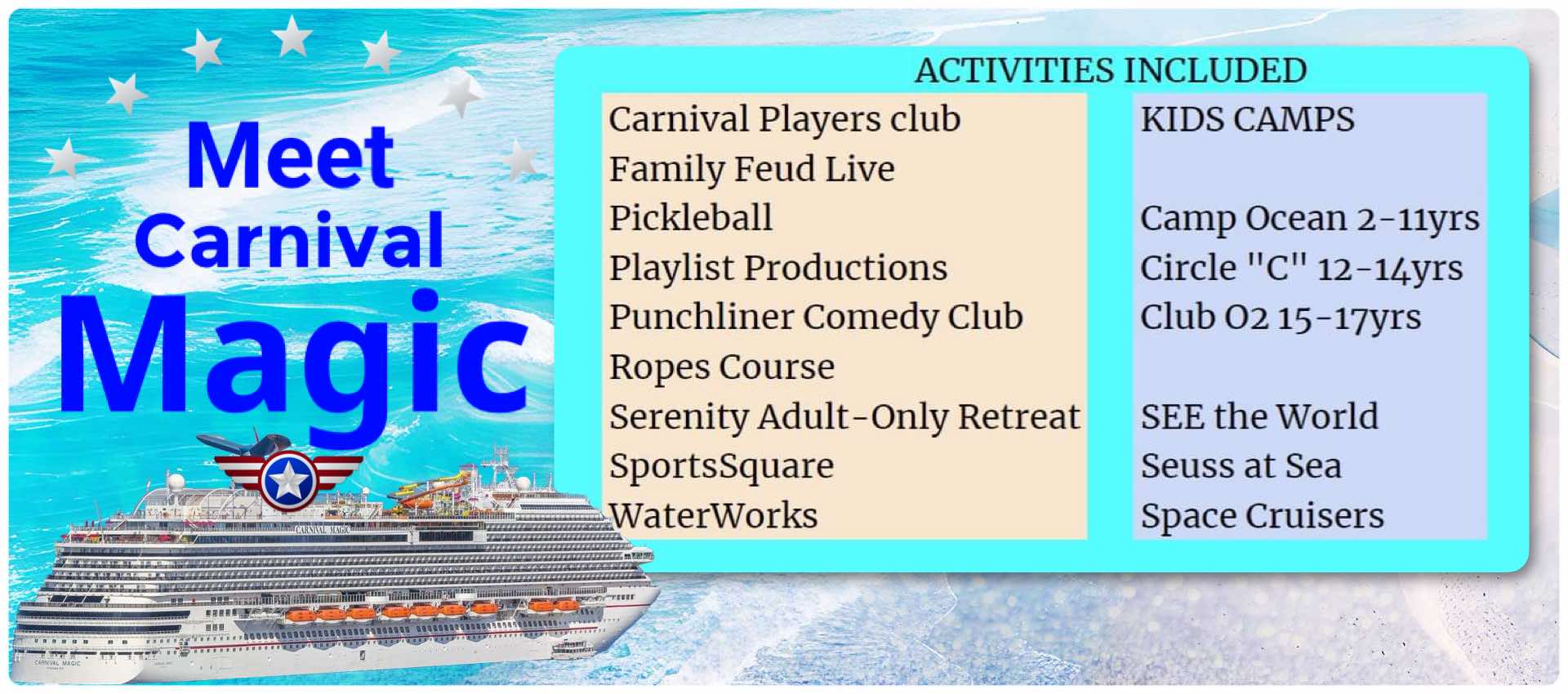 Meet
Carnival
Magic

CARNIVAL MAGIC

CARNIVAL MAGIC

ACTIVITIES INCLUDED

Carnival Players club
Family Feud Live
Pickleball
Playlist Productions
Punchliner Comedy Club
Ropes Course
Serenity Adult-Only Retreat
SportsSquare
WaterWorks

KIDS CAMPS

Camp Ocean 2-11yrs
Circle "C" 12-14yrs
Club O2 15-17yrs

SEE the World
Seuss at Sea
Space Cruisers